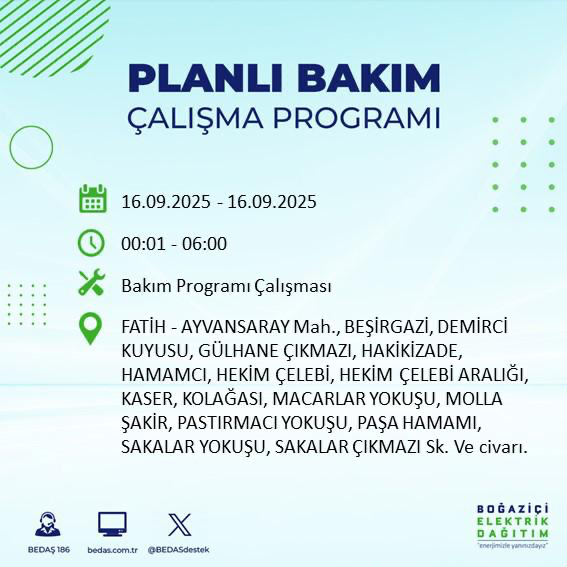 PLANLI BAKIM
ÇALIŞMA PROGRAMI

16.09.2025 - 16.09.2025

00:01 - 06:00

Bakım Programı Çalışması

FATİH - AYVANSARAY Mah., BEŞİRGAZİ, DEMİRCİ KUYUSU, GÜLHANE ÇIKMAZI, HAKİKİZADE, HAMAMCI, HEKİM ÇELEBİ, HEKİM ÇELEBİ ARALIĞI, KASER, KOLAĞASI, MACARLAR YOKUŞU, MOLLA ŞAKİR, PASTIRMACI YOKUŞU, PAŞA HAMAMI, SAKALAR YOKUŞU, SAKALAR ÇIKMAZI Sk. Ve civarı.

BEDAŞ 186
bedas.com.tr
@BEDASdestek

BOĞAZİÇİ
ELEKTRİK
DAĞITIM
"enerjimizle yanınızdayız"